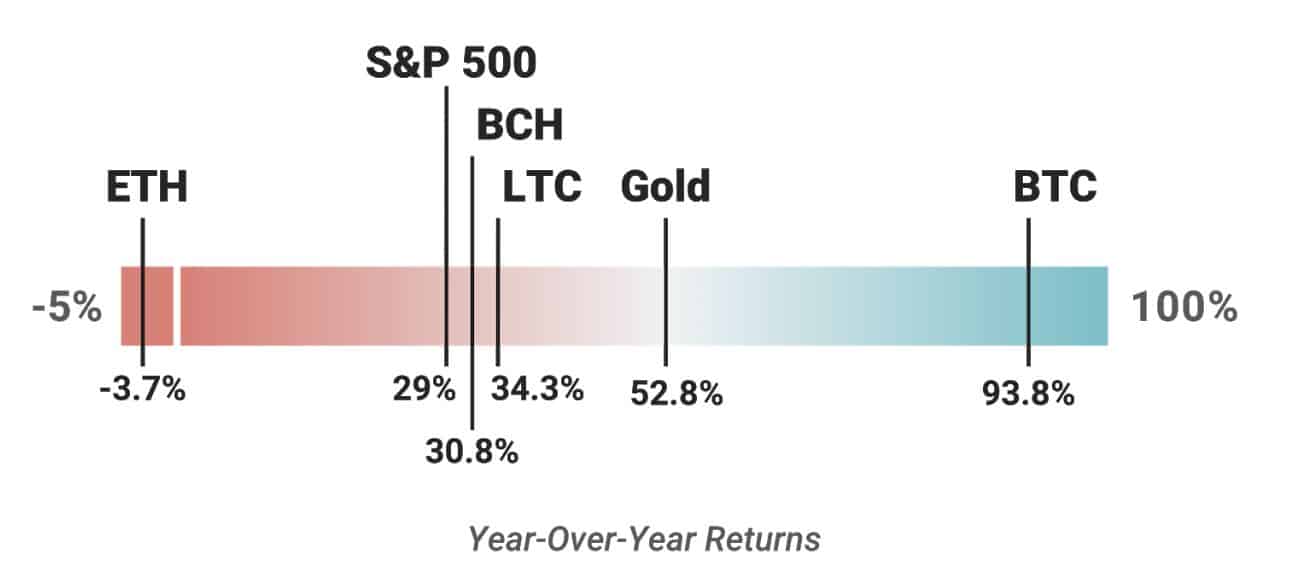 S&P 500
BCH
ETH
LTC
Gold
BTC
-5%
100%
-3.7%
29%
34.3%
52.8%
93.8%
30.8%

Year-Over-Year Returns